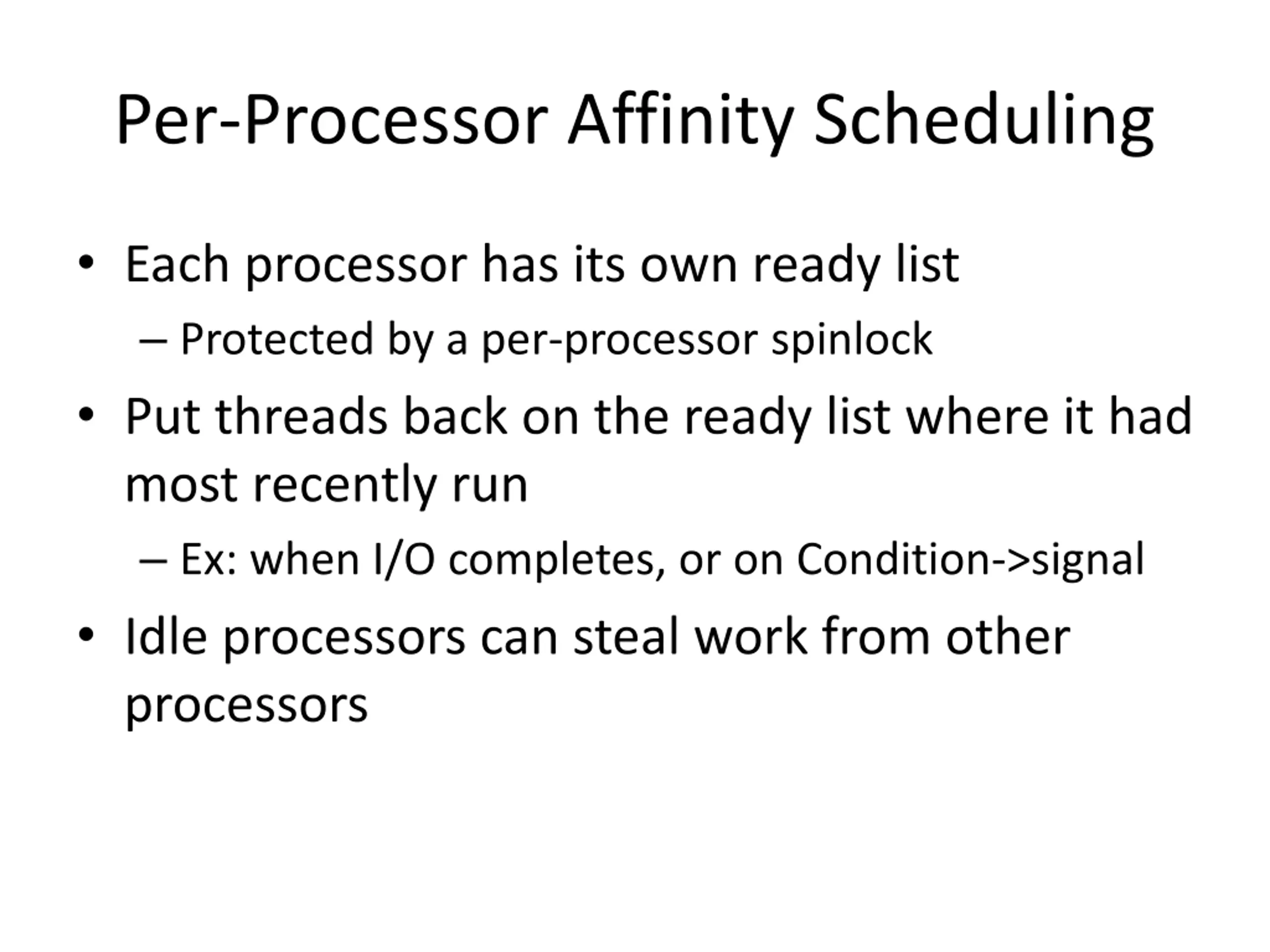 Per-Processor Affinity Scheduling

• Each processor has its own ready list
– Protected by a per-processor spinlock
• Put threads back on the ready list where it had most recently run
– Ex: when I/O completes, or on Condition->signal
• Idle processors can steal work from other processors